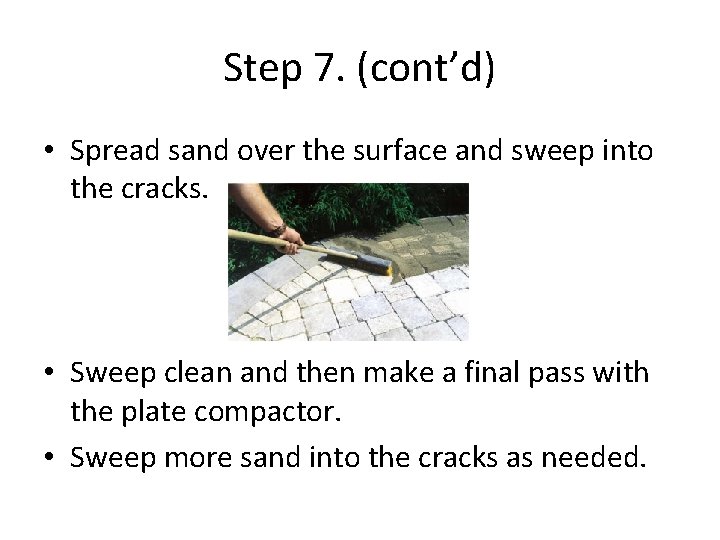 Step 7. (cont’d)

• Spread sand over the surface and sweep into the cracks.

• Sweep clean and then make a final pass with the plate compactor.
• Sweep more sand into the cracks as needed.